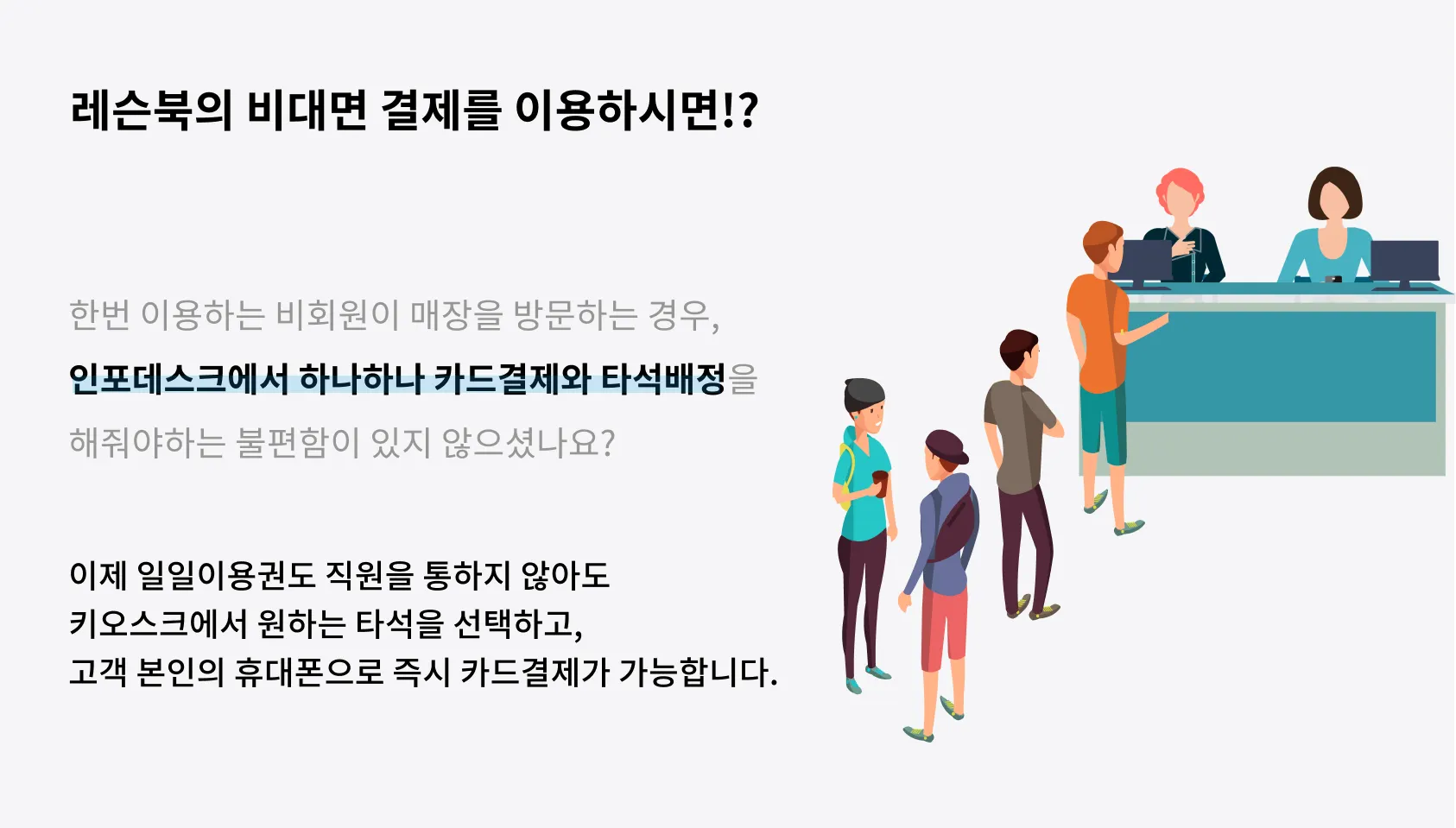 레슨북의 비대면 결제를 이용하시면!?

한번 이용하는 비회원이 매장을 방문하는 경우, 인포데스크에서 하나하나 카드결제와 타석배정을 해줘야하는 불편함이 있지 않으셨나요?

이제 일일이용권도 직원을 통하지 않아도
키오스크에서 원하는 타석을 선택하고,
고객 본인의 휴대폰으로 즉시 카드결제가 가능합니다.